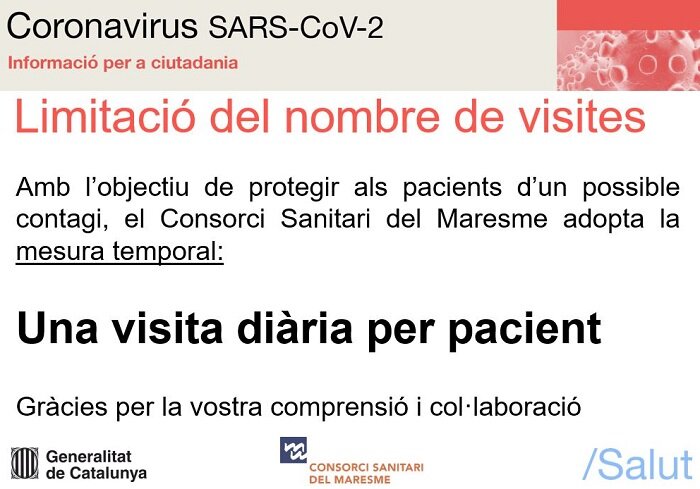 Coronavirus SARS-CoV-2
Informació per a ciutadania

Limitació del nombre de visites

Amb l'objectiu de protegir als pacients d'un possible contagi, el Consorci Sanitari del Maresme adopta la mesura temporal:

Una visita diària per pacient

Gràcies per la vostra comprensió i col·laboració

Generalitat de Catalunya

CONSORCI SANITARI DEL MARESME

/Salut